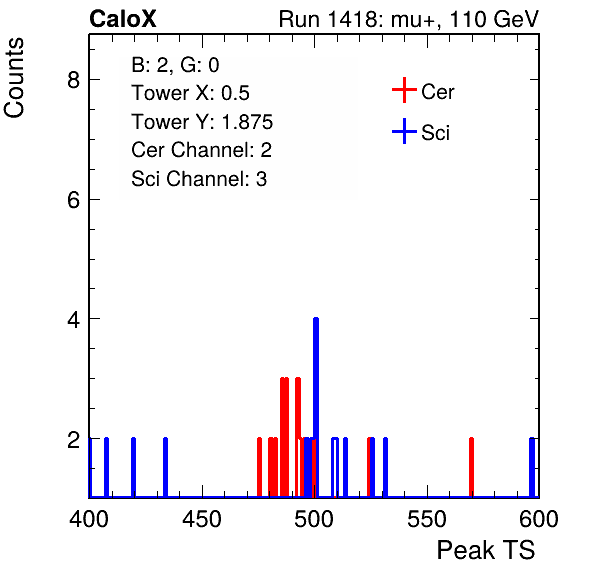 CaloX
Run 1418: mu+, 110 GeV

Counts

B: 2, G: 0
Tower X: 0.5
Tower Y: 1.875
Cer Channel: 2
Sci Channel: 3

Cer
Sci

8
6
4
2

400
450
500
550
600

Peak TS